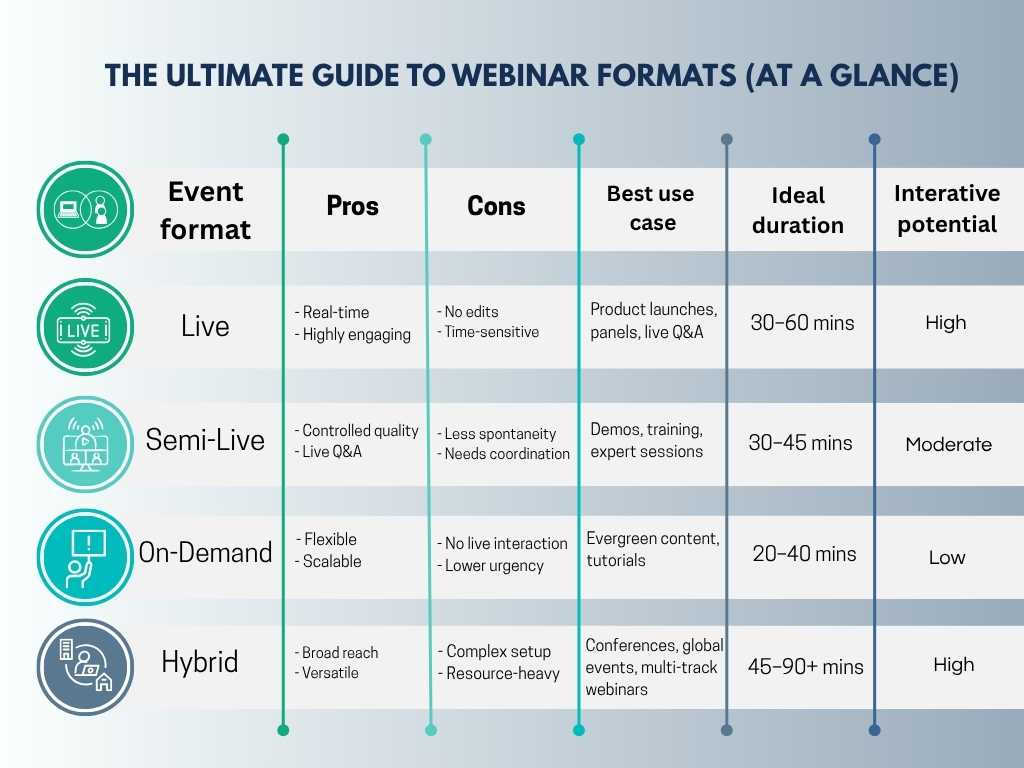 THE ULTIMATE GUIDE TO WEBINAR FORMATS (AT A GLANCE)

| Event format | Pros | Cons | Best use case | Ideal duration | Interative potential |
|---|---|---|---|---|---|
| Live | - Real-time - Highly engaging | - No edits - Time-sensitive | Product launches, panels, live Q&A | 30–60 mins | High |
| Semi-Live | - Controlled quality - Live Q&A | - Less spontaneity - Needs coordination | Demos, training, expert sessions | 30–45 mins | Moderate |
| On-Demand | - Flexible - Scalable | - No live interaction - Lower urgency | Evergreen content, tutorials | 20–40 mins | Low |
| Hybrid | - Broad reach - Versatile | - Complex setup - Resource-heavy | Conferences, global events, multi-track webinars | 45–90+ mins | High |

LIVE